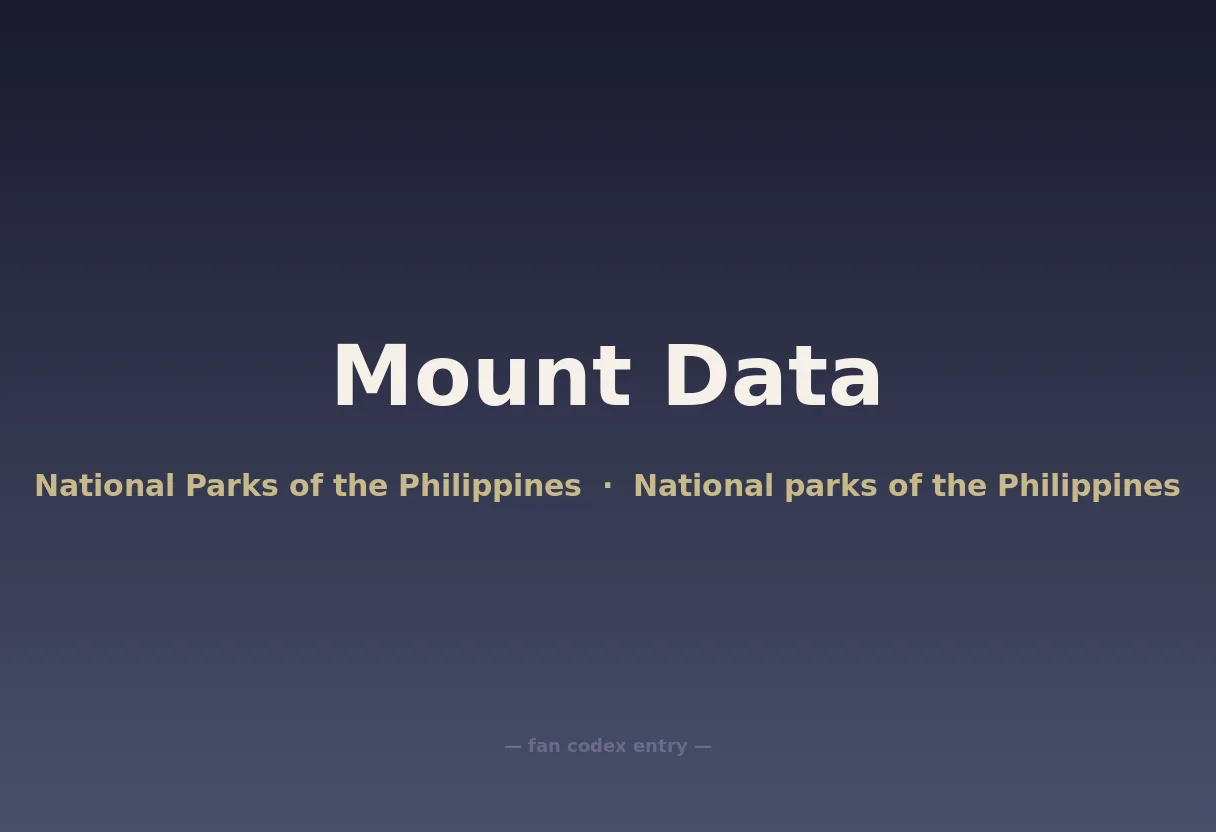 Mount Data

National Parks of the Philippines · National parks of the Philippines

— fan codex entry —